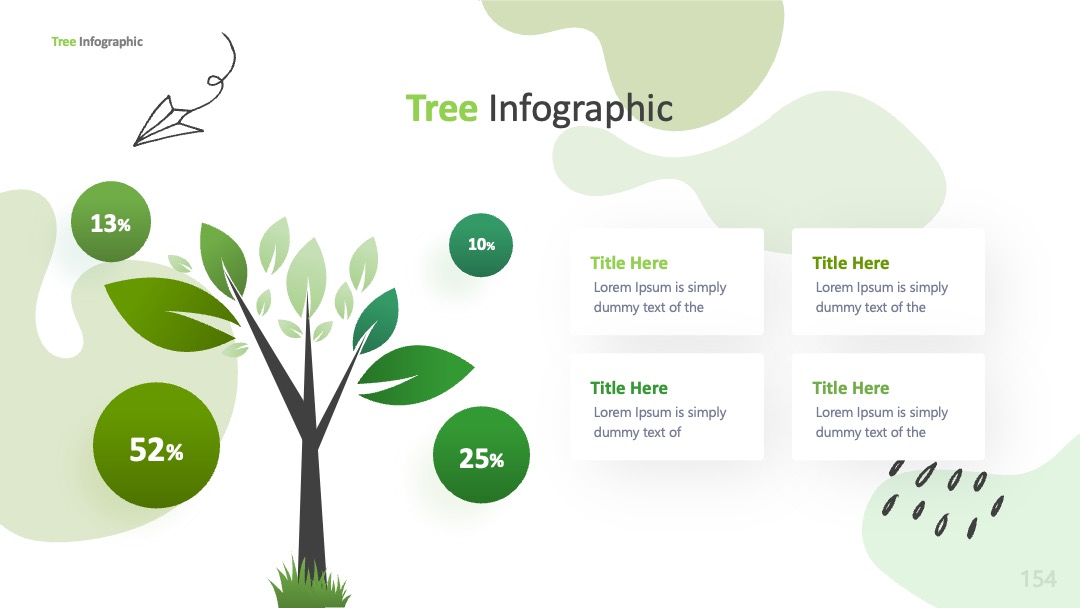 Tree Infographic

Tree Infographic

13%

10%

52%

25%

Title Here
Lorem Ipsum is simply dummy text of the

Title Here
Lorem Ipsum is simply dummy text of the

Title Here
Lorem Ipsum is simply dummy text of

Title Here
Lorem Ipsum is simply dummy text of the

154